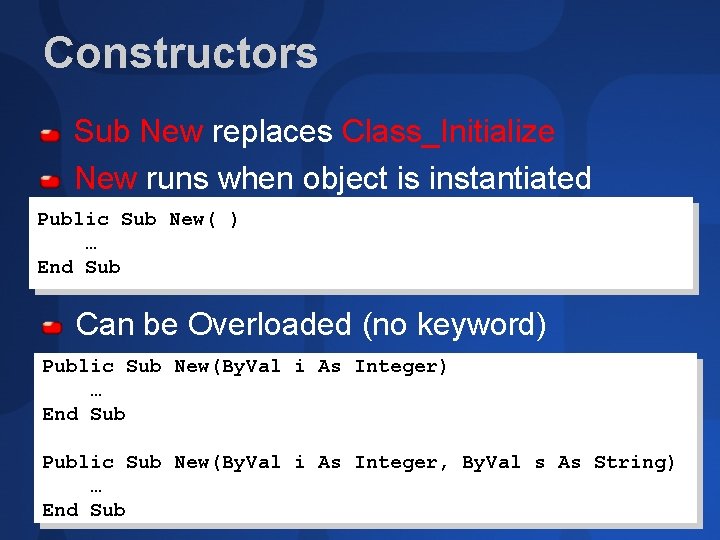 Constructors

Sub New replaces Class_Initialize

New runs when object is instantiated

Public Sub New( )
    …
End Sub

Can be Overloaded (no keyword)

Public Sub New(ByVal i As Integer)
    …
End Sub

Public Sub New(ByVal i As Integer, ByVal s As String)
    …
End Sub